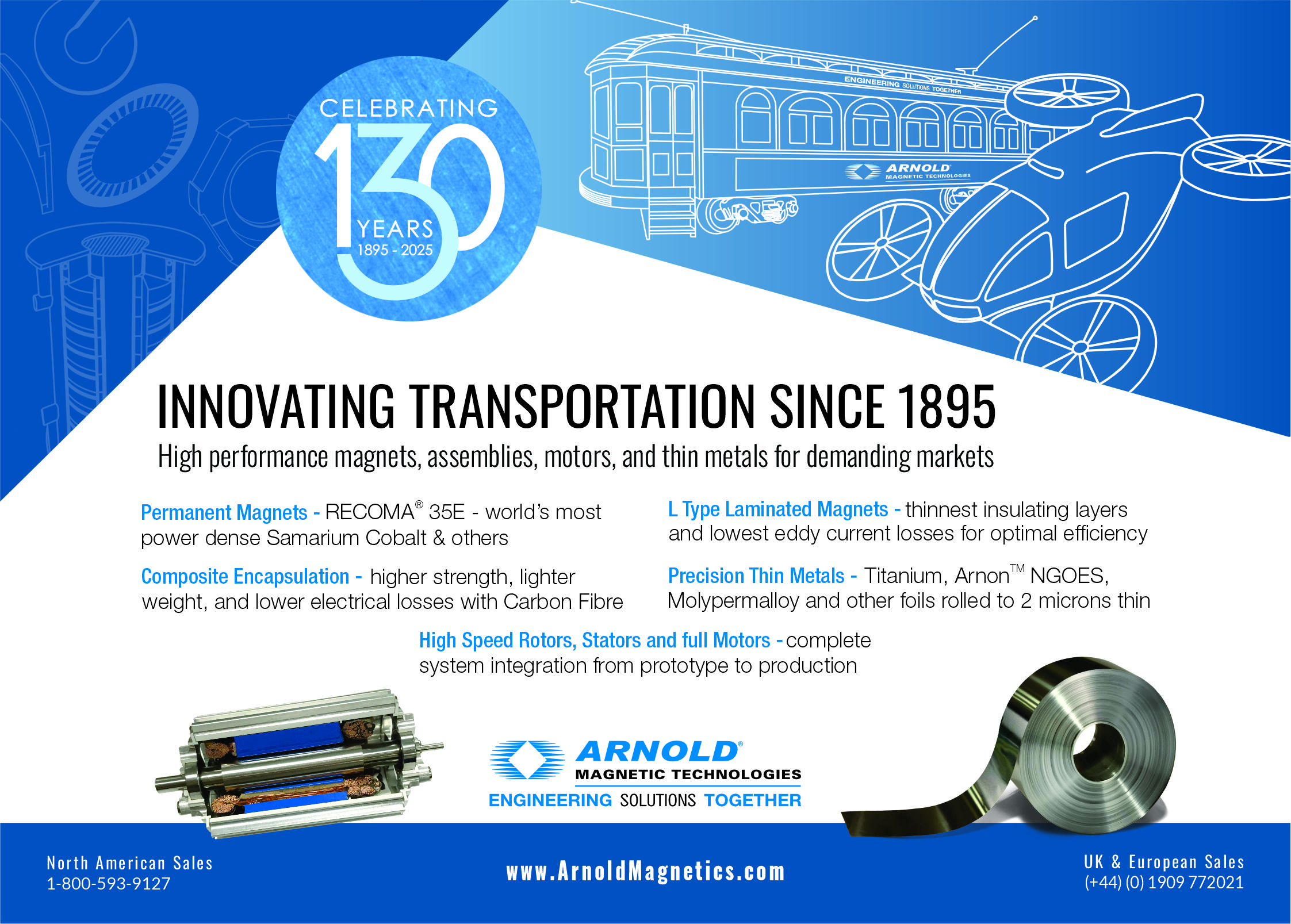 CELEBRATING
130
YEARS
1895 - 2025

ENGINEERING SOLUTIONS TOGETHER

ARNOLD
MAGNETIC TECHNOLOGIES

INNOVATING TRANSPORTATION SINCE 1895

High performance magnets, assemblies, motors, and thin metals for demanding markets

Permanent Magnets - RECOMA® 35E - world's most power dense Samarium Cobalt & others

Composite Encapsulation - higher strength, lighter weight, and lower electrical losses with Carbon Fibre

L Type Laminated Magnets - thinnest insulating layers and lowest eddy current losses for optimal efficiency

Precision Thin Metals - Titanium, Arnon™ NGOES, Molypermalloy and other foils rolled to 2 microns thin

High Speed Rotors, Stators and full Motors - complete system integration from prototype to production

ARNOLD®
MAGNETIC TECHNOLOGIES
ENGINEERING SOLUTIONS TOGETHER

North American Sales
1-800-593-9127

www.ArnoldMagnetics.com

UK & European Sales
(+44) (0) 1909 772021